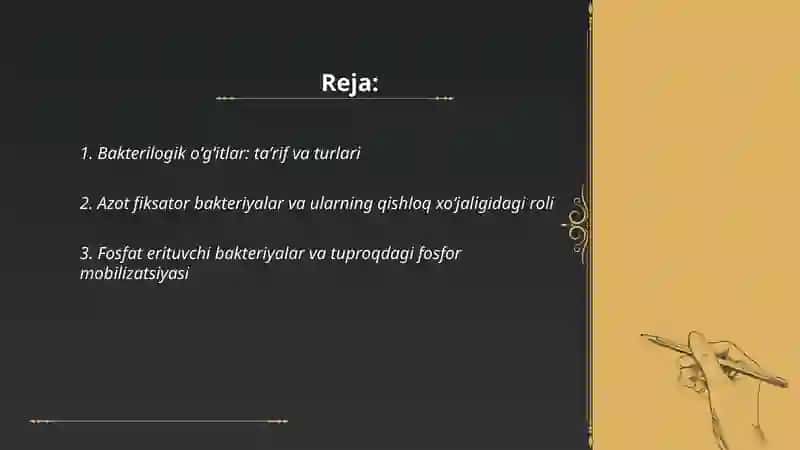 Reja:

1. Bakterilogik o‘g‘itlar: ta’rif va turlari

2. Azot fiksator bakteriyalar va ularning qishloq xo‘jaligidagi roli

3. Fosfat erituvchi bakteriyalar va tuproqdagi fosfor mobilizatsiyasi